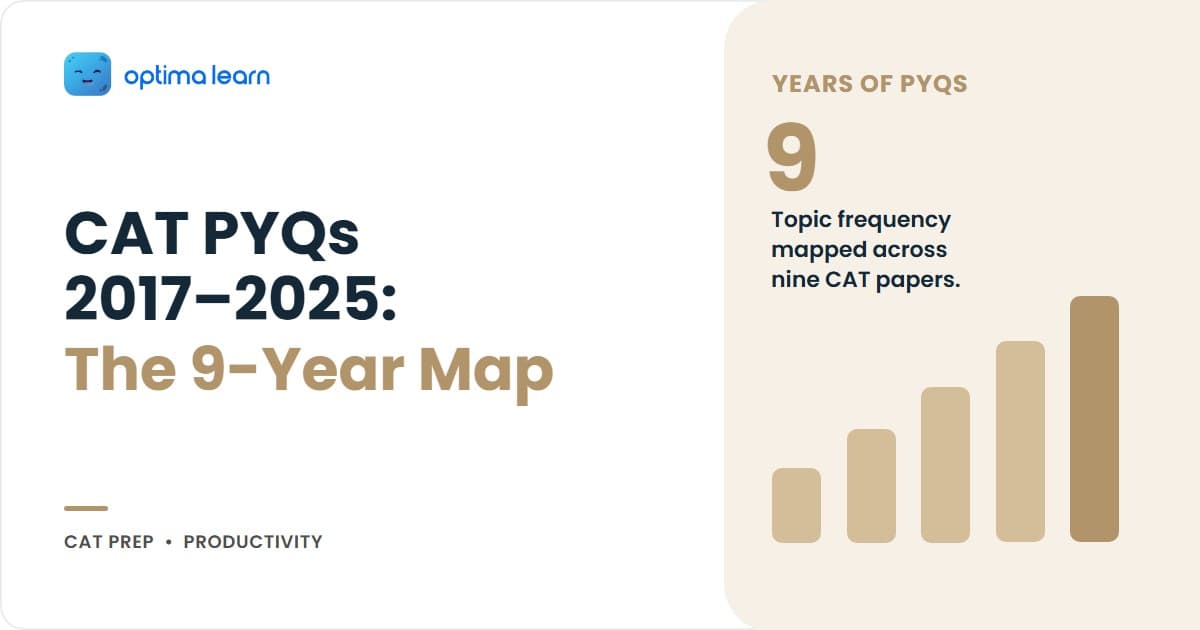 optima learn

CAT PYQs 2017–2025: The 9-Year Map

CAT PREP • PRODUCTIVITY

YEARS OF PYQS

9

Topic frequency mapped across nine CAT papers.